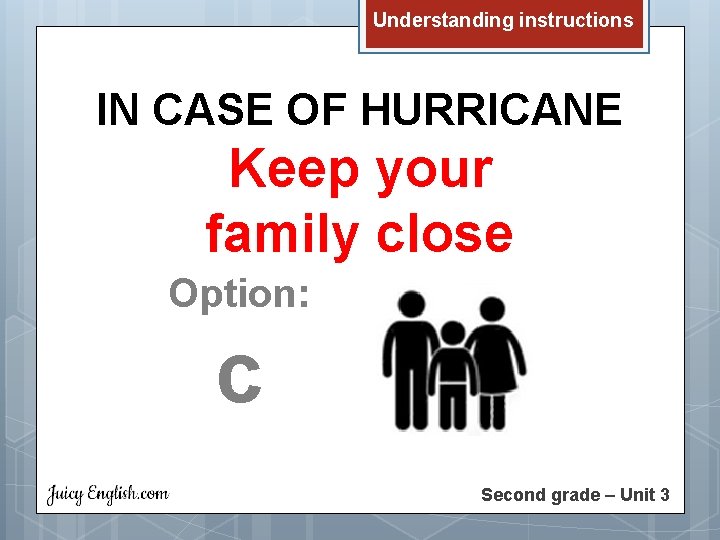 Understanding instructions

IN CASE OF HURRICANE

Keep your family close

Option:

C

Juicy English.com

Second grade – Unit 3